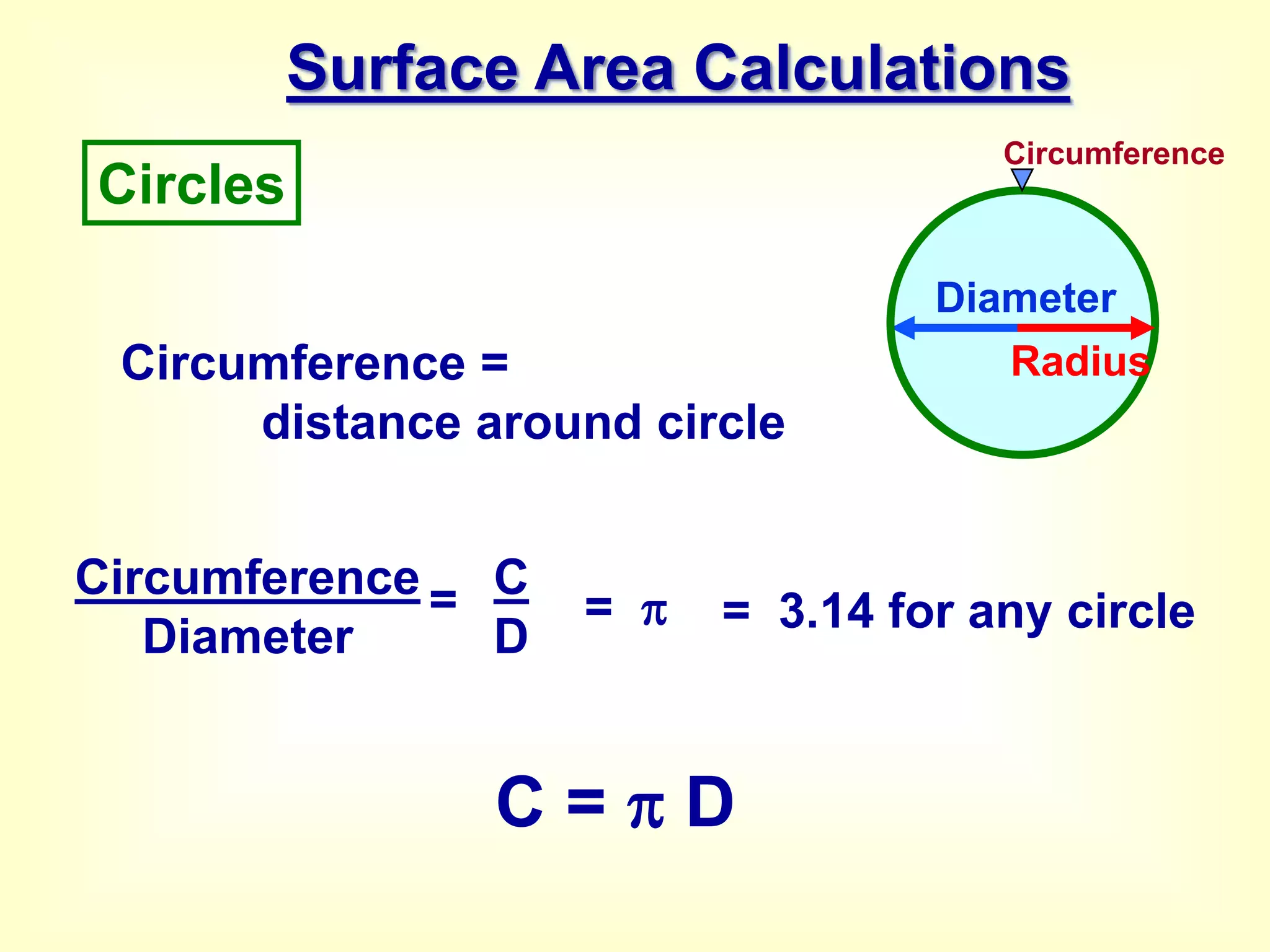 Surface Area Calculations

Circles

Circumference

Diameter

Radius

Circumference = distance around circle

$\frac{\text{Circumference}}{\text{Diameter}} = \frac{C}{D} = \pi = 3.14$ for any circle

$C = \pi D$